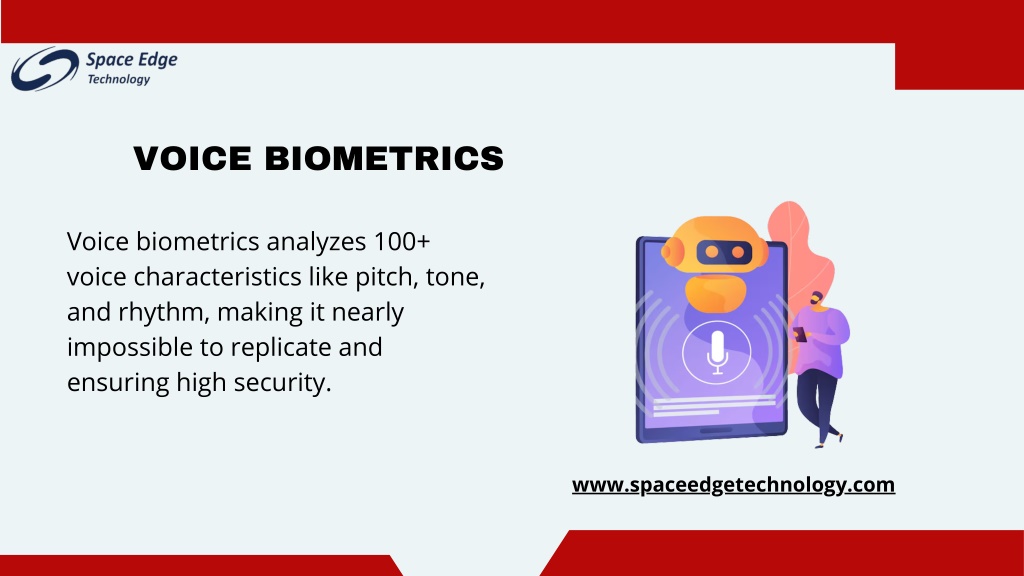 Space Edge
Technology

VOICE BIOMETRICS

Voice biometrics analyzes 100+ voice characteristics like pitch, tone, and rhythm, making it nearly impossible to replicate and ensuring high security.

www.spaceedgetechnology.com